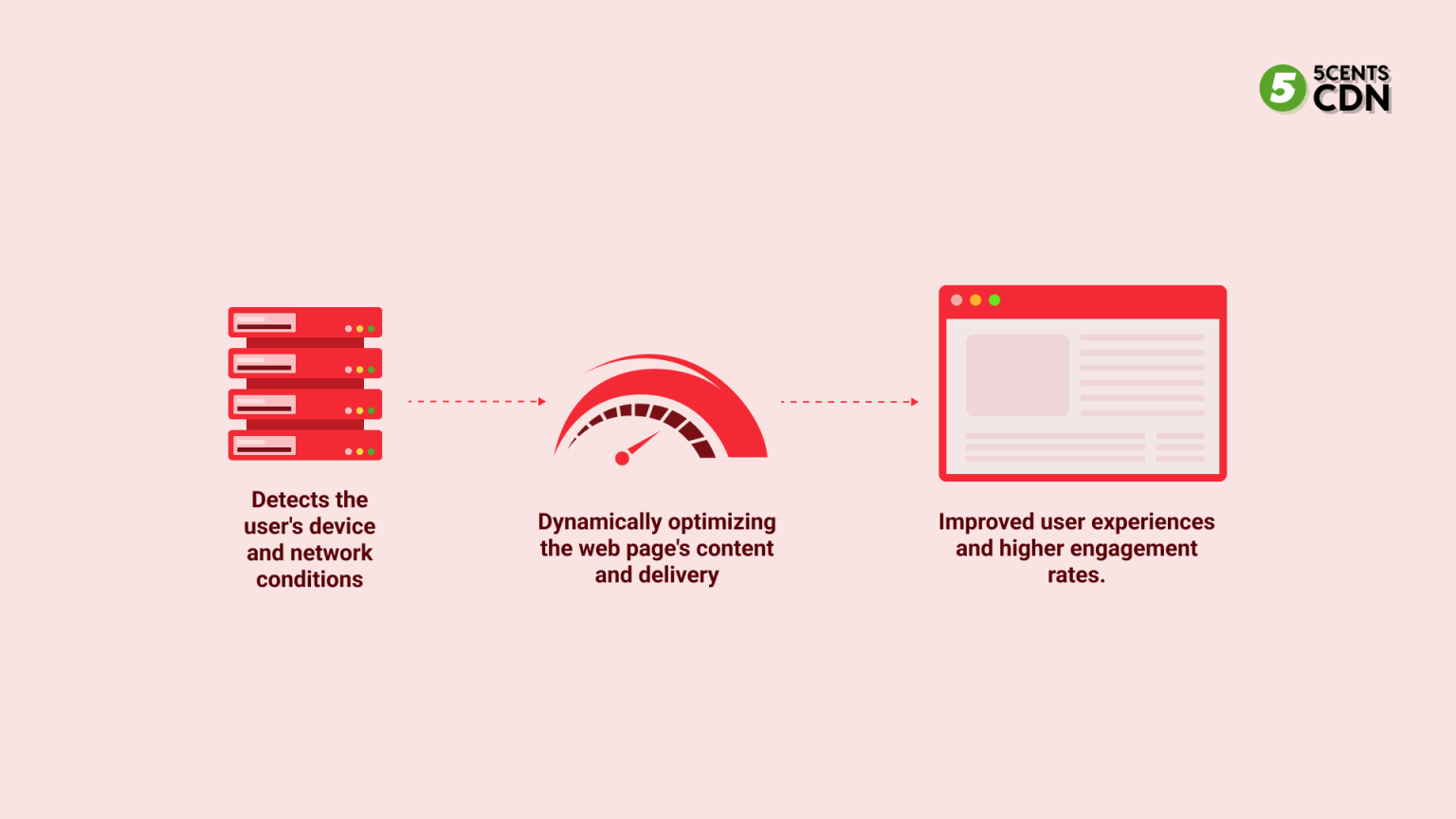 5 5CENTS CDN

Detects the user's device and network conditions

Dynamically optimizing the web page's content and delivery

Improved user experiences and higher engagement rates.